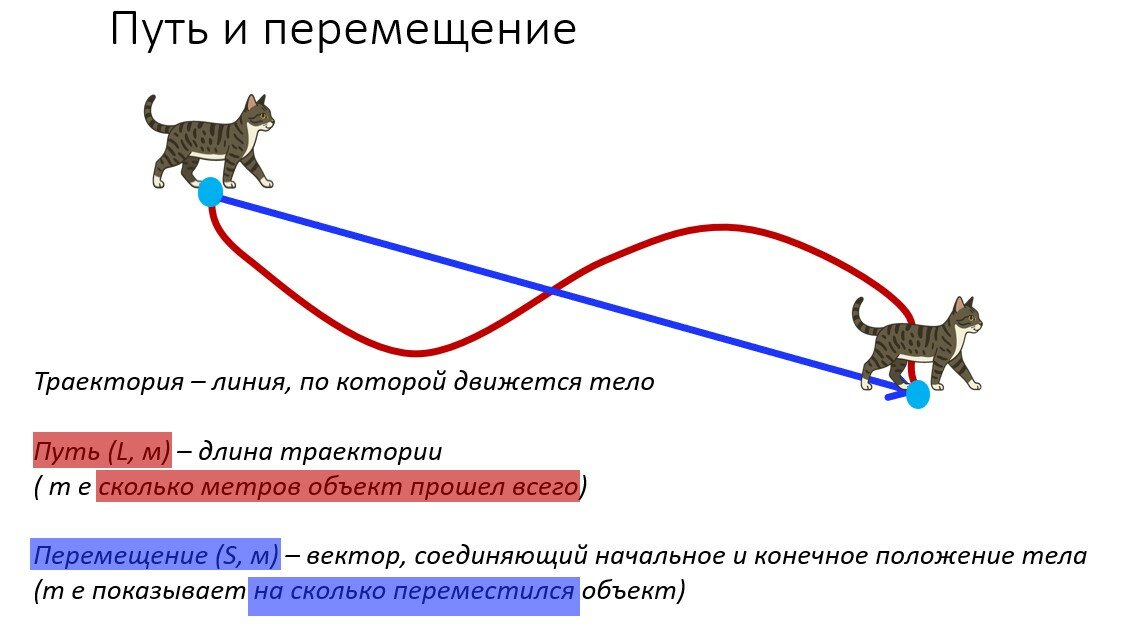 Путь и перемещение

Траектория – линия, по которой движется тело

Путь (L, м) – длина траектории
( т е сколько метров объект прошел всего)

Перемещение (S, м) – вектор, соединяющий начальное и конечное положение тела
(т е показывает на сколько переместился объект)